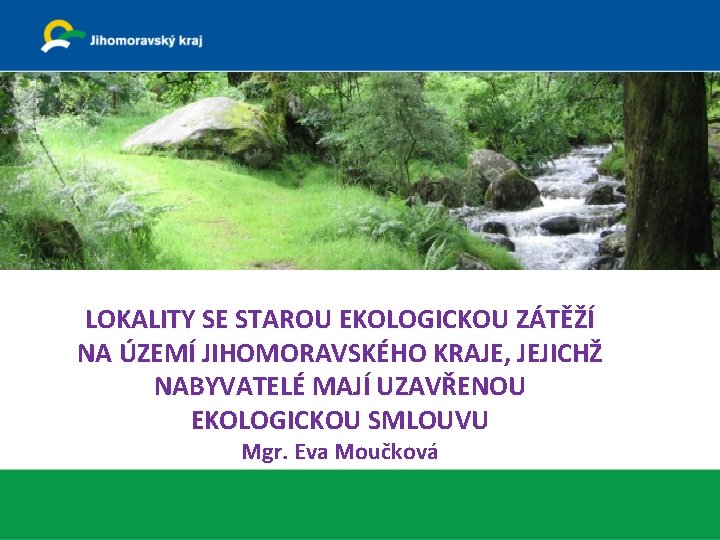 Jihomoravský kraj

LOKALITY SE STAROU EKOLOGICKOU ZÁTĚŽÍ NA ÚZEMÍ JIHOMORAVSKÉHO KRAJE, JEJICHŽ NABYVATELÉ MAJÍ UZAVŘENOU EKOLOGICKOU SMLOUVU

Mgr. Eva Moučková